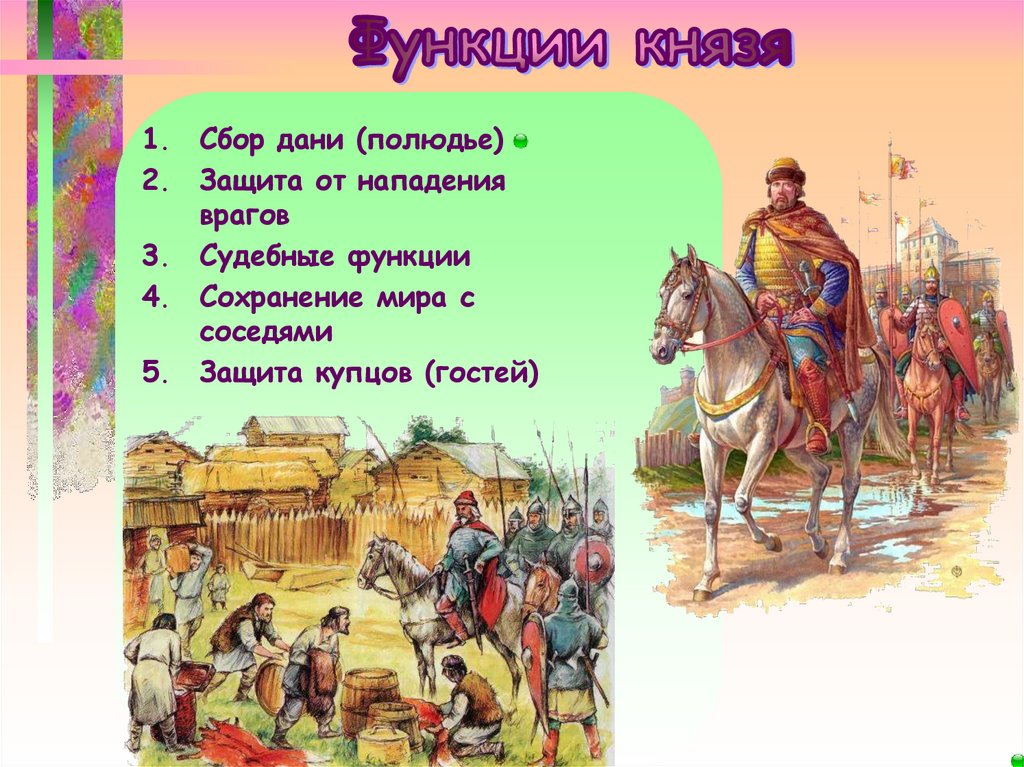 Функции князя

1. Сбор дани (полюдье)
2. Защита от нападения врагов
3. Судебные функции
4. Сохранение мира с соседями
5. Защита купцов (гостей)